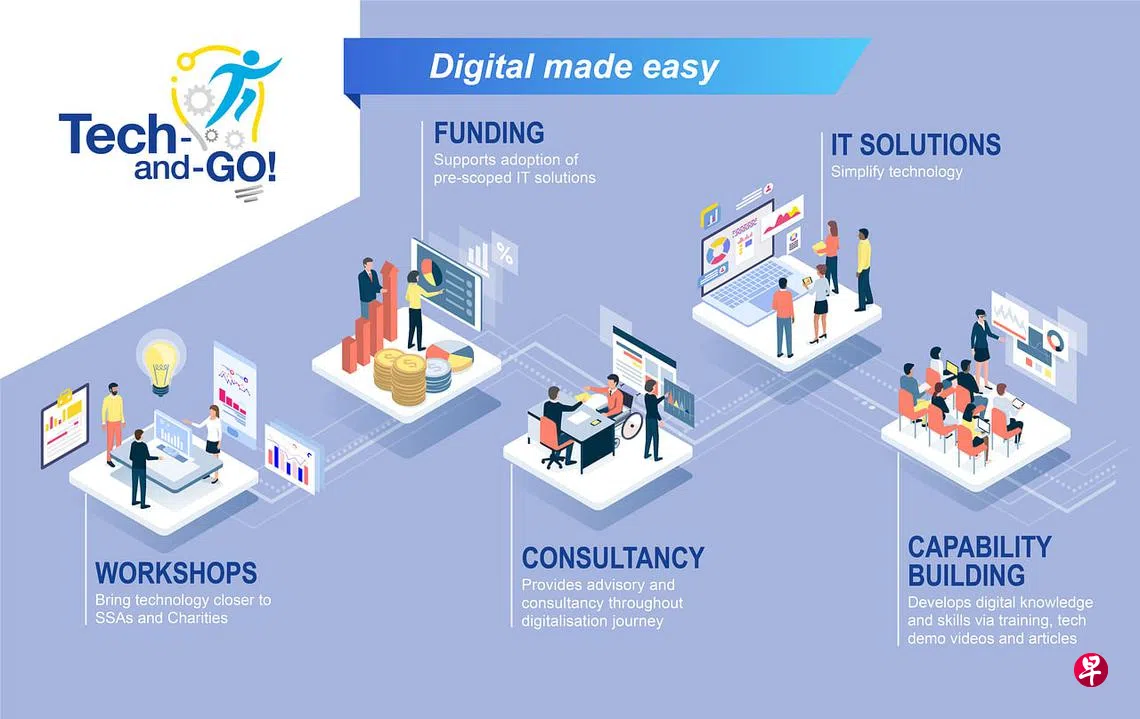 Tech-and-GO!

Digital made easy

FUNDING
Supports adoption of pre-scoped IT solutions

IT SOLUTIONS
Simplify technology

WORKSHOPS
Bring technology closer to SSAs and Charities

CONSULTANCY
Provides advisory and consultancy throughout digitalisation journey

CAPABILITY BUILDING
Develops digital knowledge and skills via training, tech demo videos and articles

早